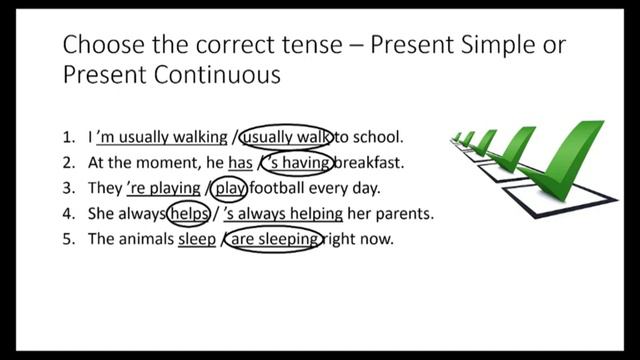 Choose the correct tense – Present Simple or Present Continuous

1. I 'm usually walking / usually walk to school.
2. At the moment, he has / 's having breakfast.
3. They 're playing / play football every day.
4. She always helps / 's always helping her parents.
5. The animals sleep / are sleeping right now.